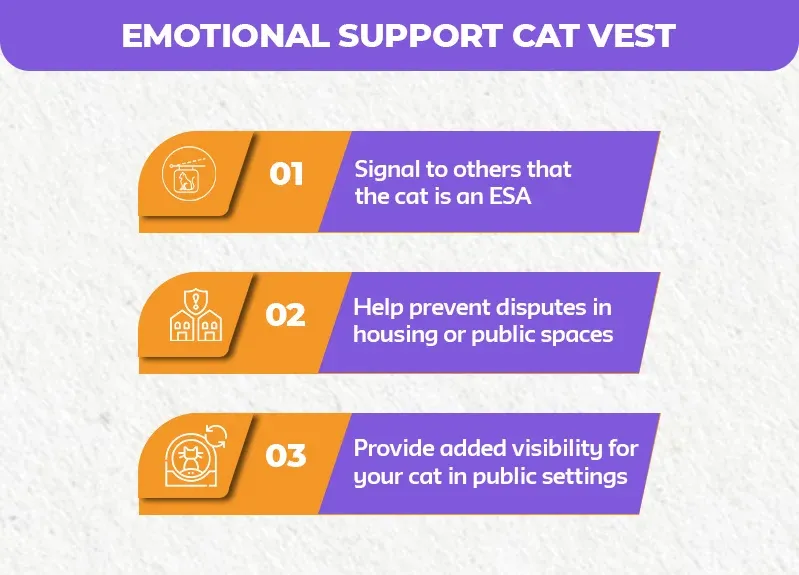 EMOTIONAL SUPPORT CAT VEST

01

Signal to others that the cat is an ESA

02

Help prevent disputes in housing or public spaces

03

Provide added visibility for your cat in public settings